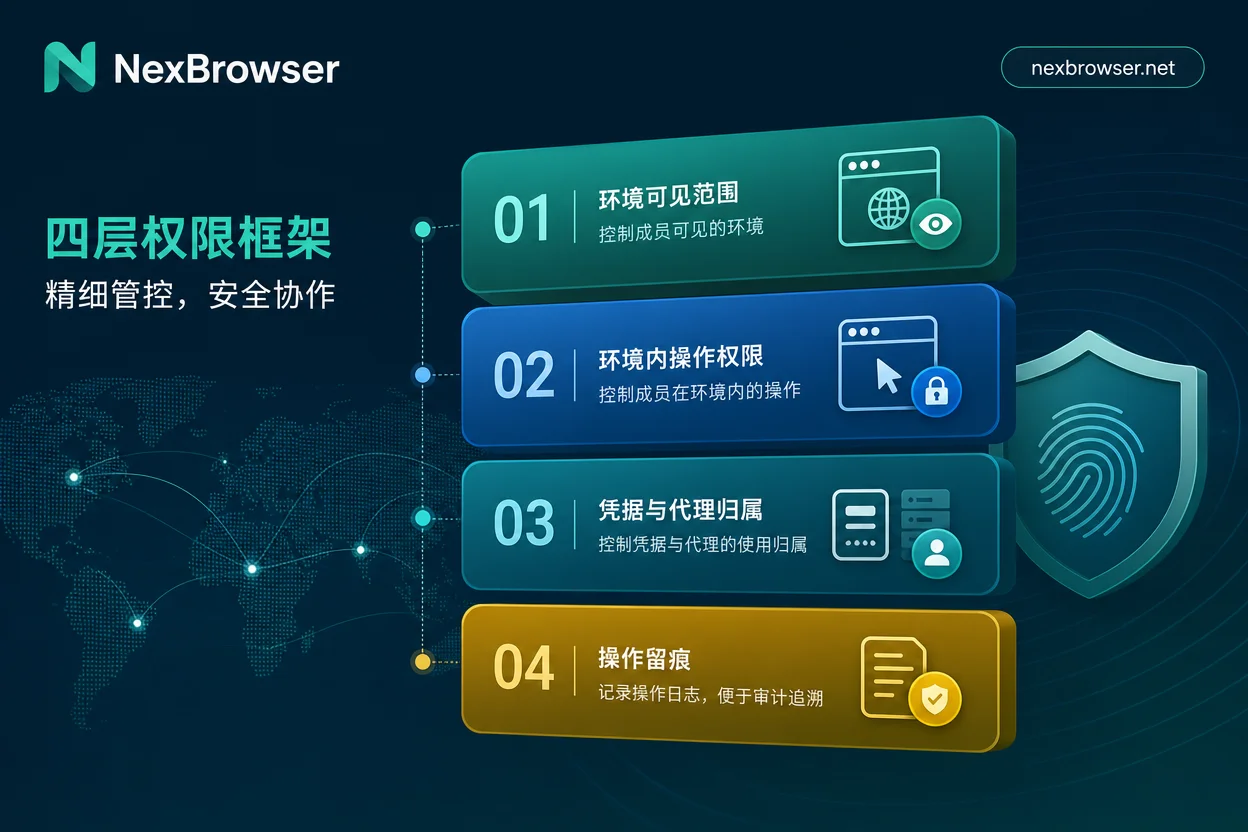 NexBrowser

nexbrowser.net

四层权限框架
精细管控，安全协作

01 环境可见范围
控制成员可见的环境

02 环境内操作权限
控制成员在环境内的操作

03 凭据与代理归属
控制凭据与代理的使用归属

04 操作留痕
记录操作日志，便于审计追溯